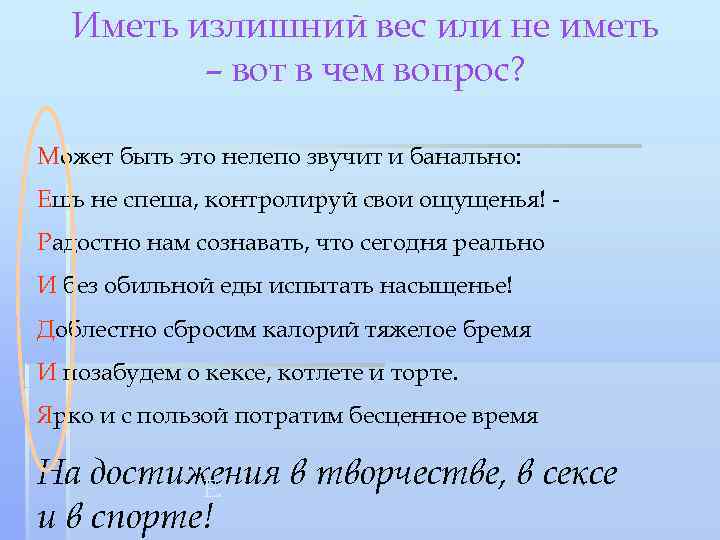 Иметь излишний вес или не иметь – вот в чем вопрос?

Может быть это нелепо звучит и банально:

Ешь не спеша, контролируй свои ощущенья! -

Радостно нам сознавать, что сегодня реально

И без обильной еды испытать насыщенье!

Доблестно сбросим калорий тяжелое бремя

И позабудем о кексе, котлете и торте.

Ярко и с пользой потратим бесценное время

На достижения в творчестве, в сексе и в спорте!